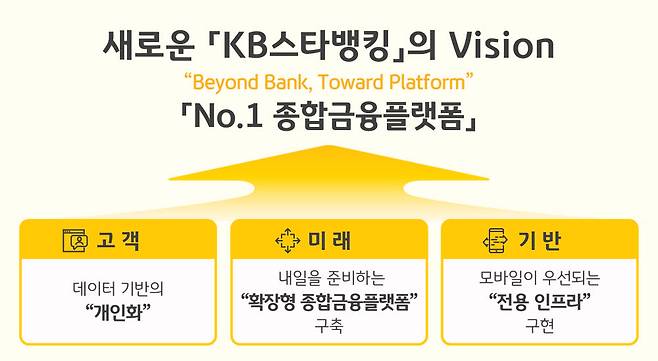 새로운 「KB스타뱅킹」의 Vision

“Beyond Bank, Toward Platform”

「No.1 종합금융플랫폼」

고 객

데이터 기반의
“개인화”

미 래

내일을 준비하는
“확장형 종합금융플랫폼”
구축

기 반

모바일이 우선되는
“전용 인프라”
구현